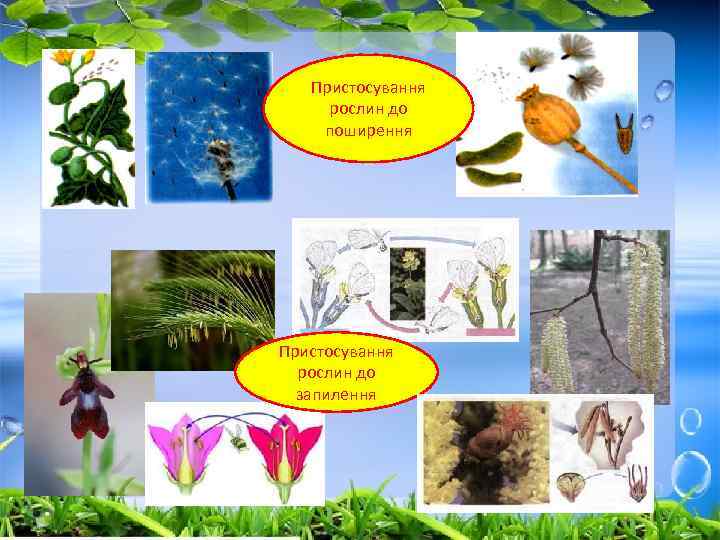 Пристосування рослин до поширення

Пристосування рослин до запилення